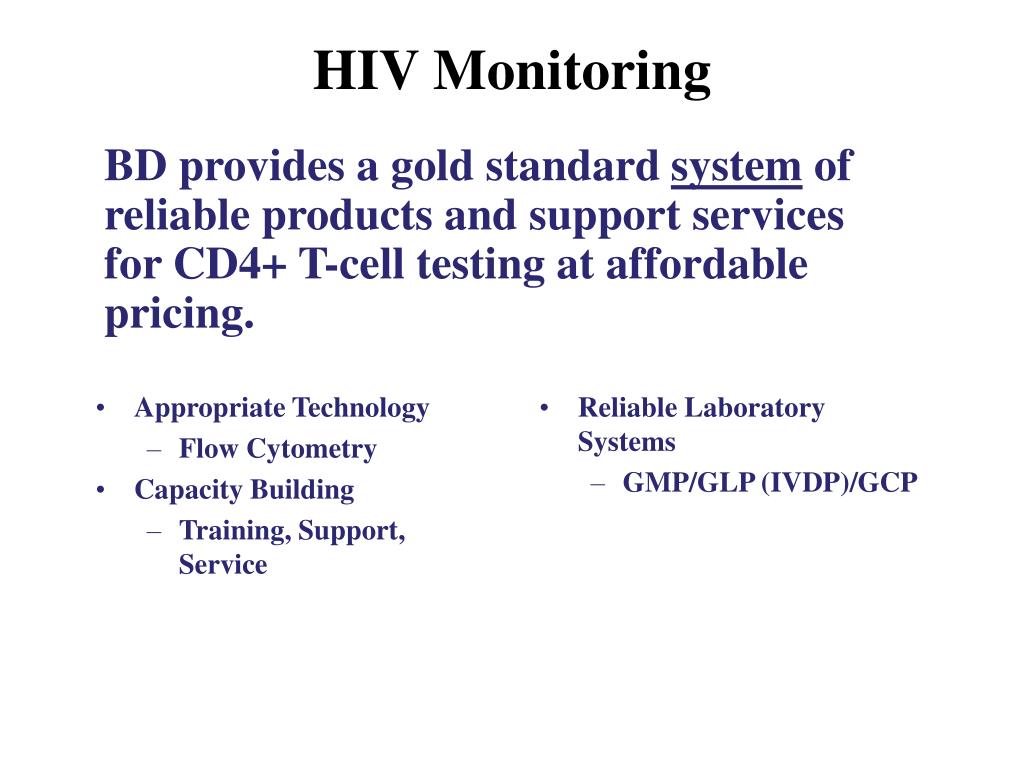 HIV Monitoring

BD provides a gold standard system of reliable products and support services for CD4+ T-cell testing at affordable pricing.

• Appropriate Technology
– Flow Cytometry
• Capacity Building
– Training, Support, Service

• Reliable Laboratory Systems
– GMP/GLP (IVDP)/GCP